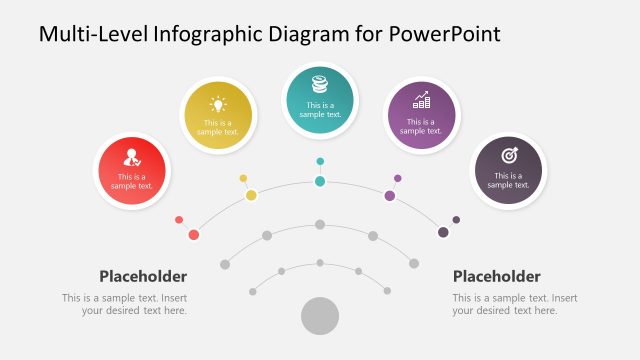 Multi-Level Infographic Diagram for PowerPoint

This is a sample text.

This is a sample text.

This is a sample text.

This is a sample text.

This is a sample text.

Placeholder

This is a sample text. Insert your desired text here.

Placeholder

This is a sample text. Insert your desired text here.